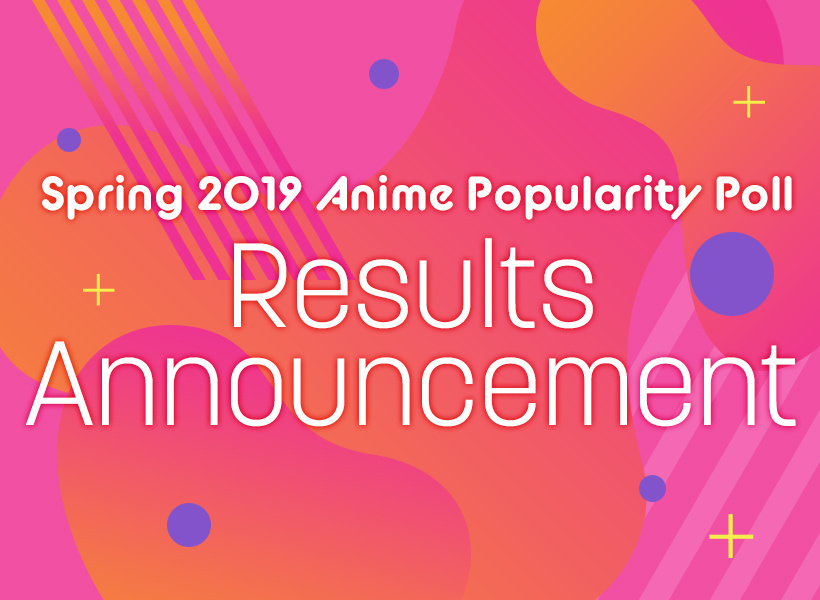 Spring 2019 Anime Popularity Poll
Results
Announcement